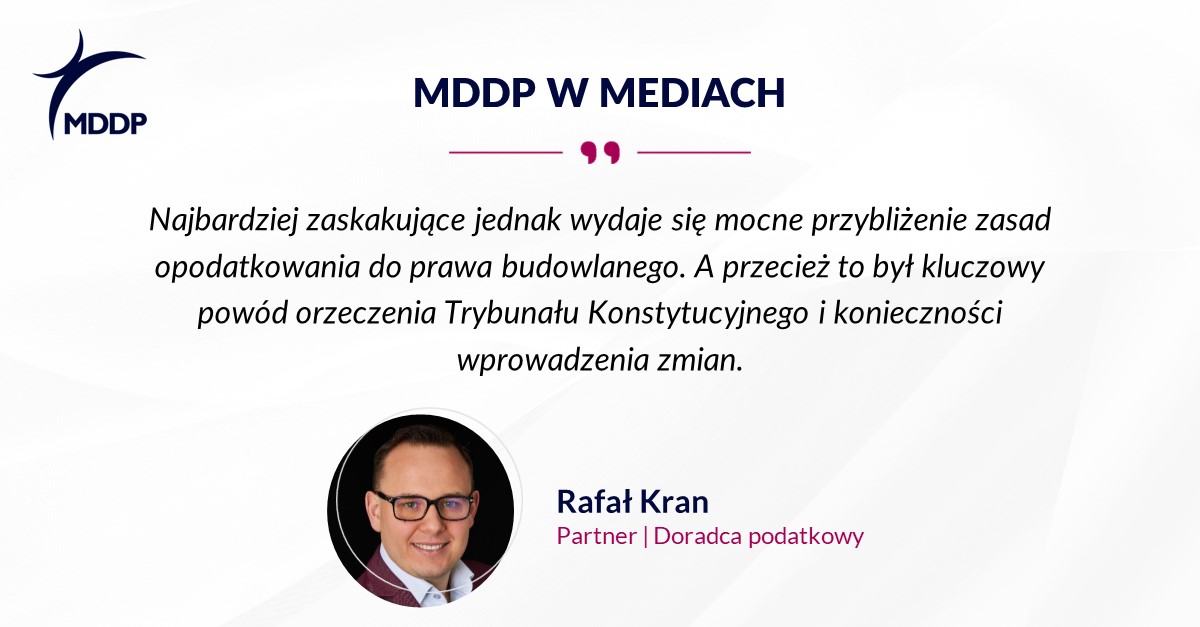 MDDP

MDDP W MEDIACH

Najbardziej zaskakujące jednak wydaje się mocne przybliżenie zasad opodatkowania do prawa budowlanego. A przecież to był kluczowy powód orzeczenia Trybunału Konstytucyjnego i konieczności wprowadzenia zmian.

Rafał Kran
Partner | Doradca podatkowy